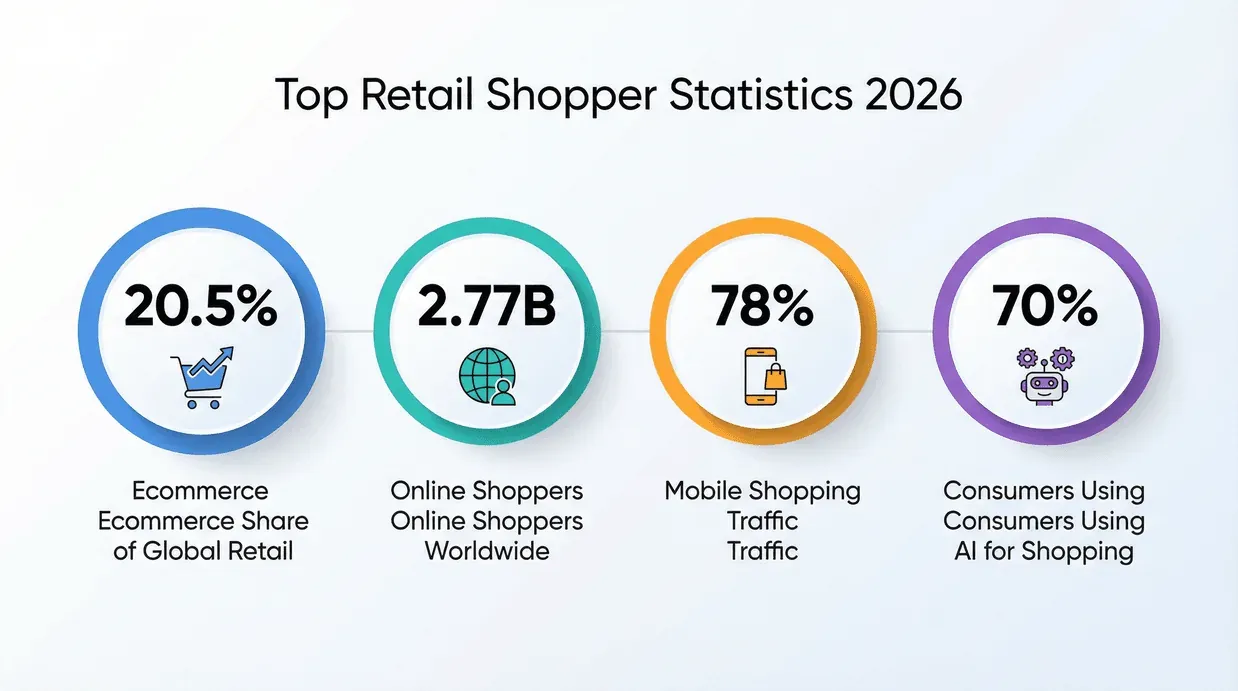 Top Retail Shopper Statistics 2026

20.5%

Ecommerce
Ecommerce Share
of Global Retail

2.77B

Online Shoppers
Online Shoppers
Worldwide

78%

Mobile Shopping
Traffic
Traffic

70%

Consumers Using
Consumers Using
AI for Shopping